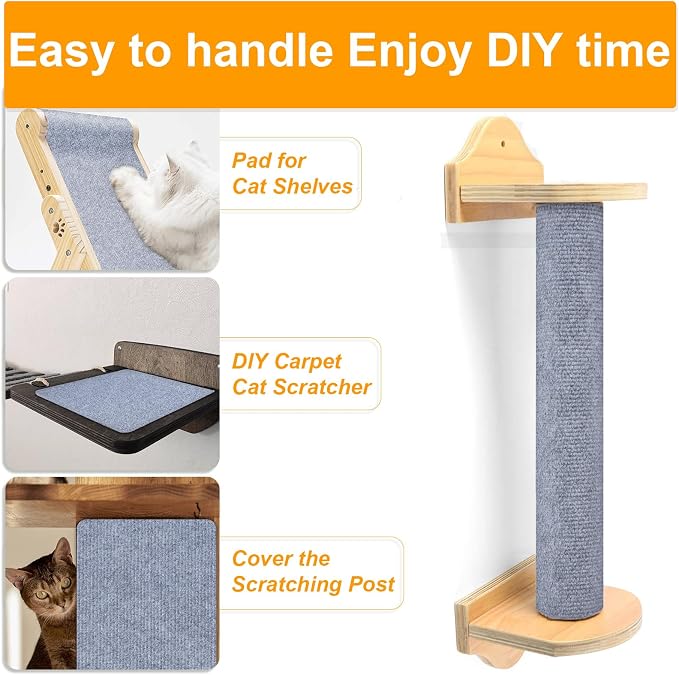 Easy to handle Enjoy DIY time

Pad for
Cat Shelves

DIY Carpet
Cat Scratcher

Cover the
Scratching Post